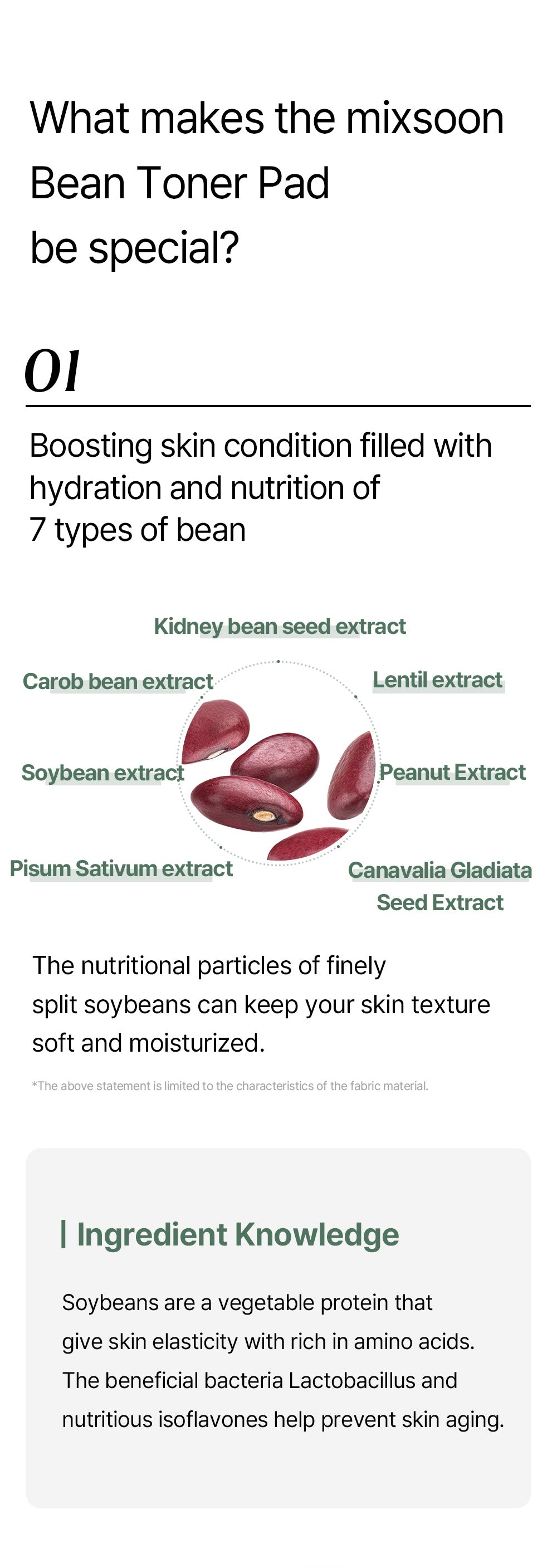 What makes the mixsoon Bean Toner Pad be special?

01

Boosting skin condition filled with hydration and nutrition of 7 types of bean

Kidney bean seed extract

Carob bean extract

Lentil extract

Soybean extract

Peanut Extract

Pisum Sativum extract

Canavalia Gladiata Seed Extract

The nutritional particles of finely split soybeans can keep your skin texture soft and moisturized.

*The above statement is limited to the characteristics of the fabric material.

| Ingredient Knowledge

Soybeans are a vegetable protein that give skin elasticity with rich in amino acids. The beneficial bacteria Lactobacillus and nutritious isoflavones help prevent skin aging.